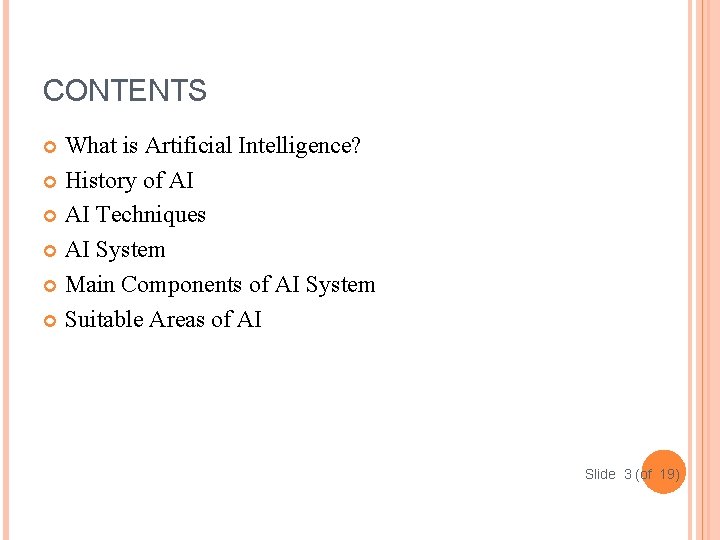 CONTENTS

What is Artificial Intelligence?
History of AI
AI Techniques
AI System
Main Components of AI System
Suitable Areas of AI

Slide 3 (of 19)